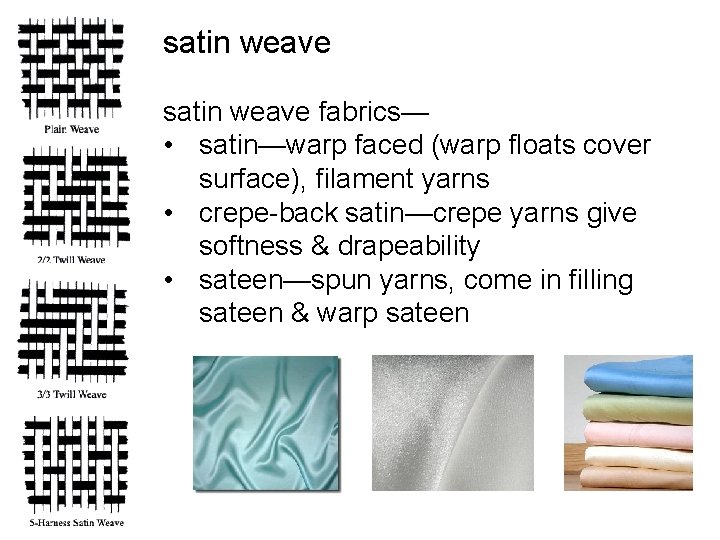 Plain Weave

2/2 Twill Weave

3/3 Twill Weave

5-Harness Satin Weave

satin weave

satin weave fabrics—
• satin—warp faced (warp floats cover surface), filament yarns
• crepe-back satin—crepe yarns give softness & drapeability
• sateen—spun yarns, come in filling sateen & warp sateen